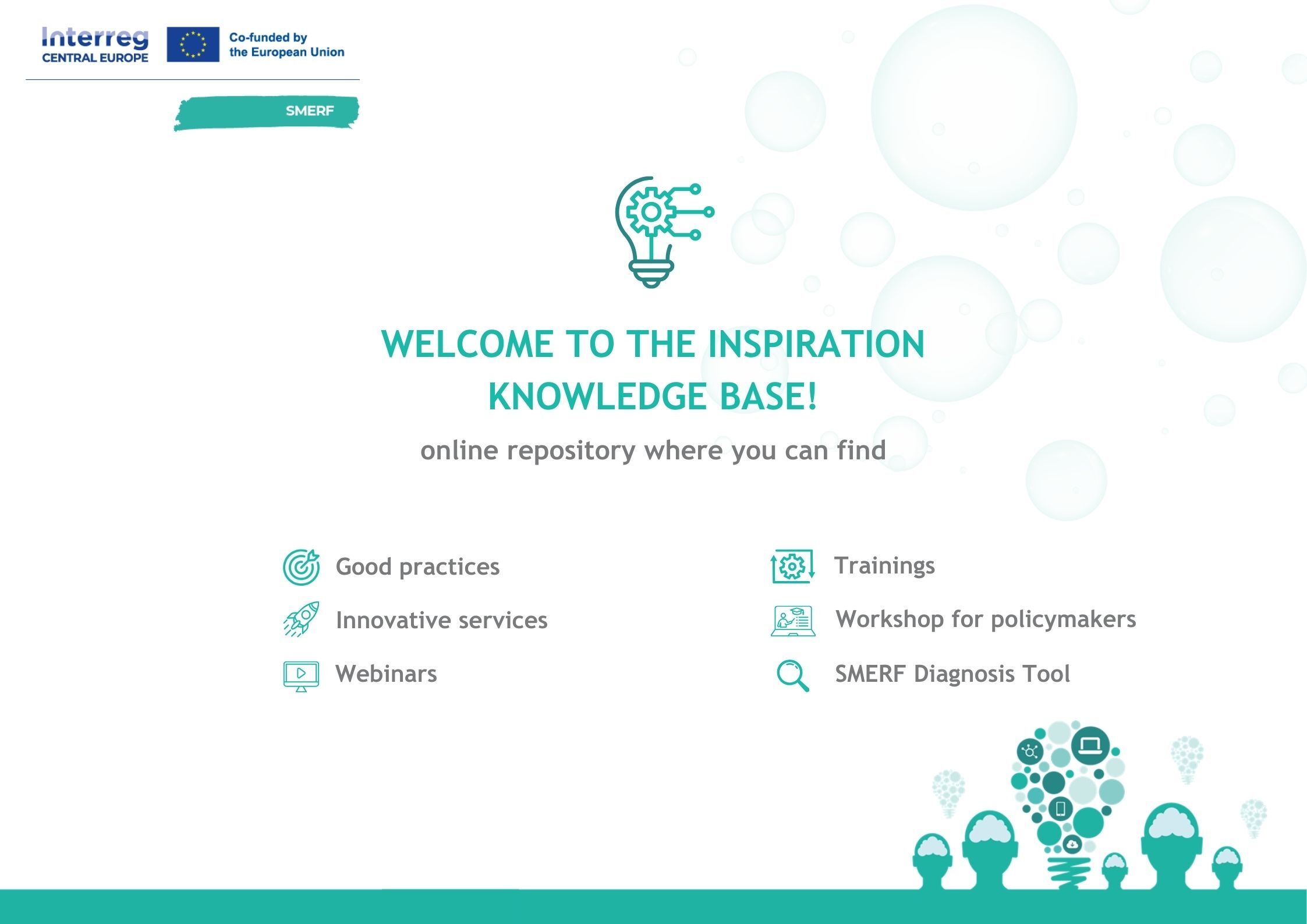 Interreg
CENTRAL EUROPE

Co-funded by the European Union

SMERF

WELCOME TO THE INSPIRATION KNOWLEDGE BASE!

online repository where you can find

Good practices

Innovative services

Webinars

Trainings

Workshop for policymakers

SMERF Diagnosis Tool